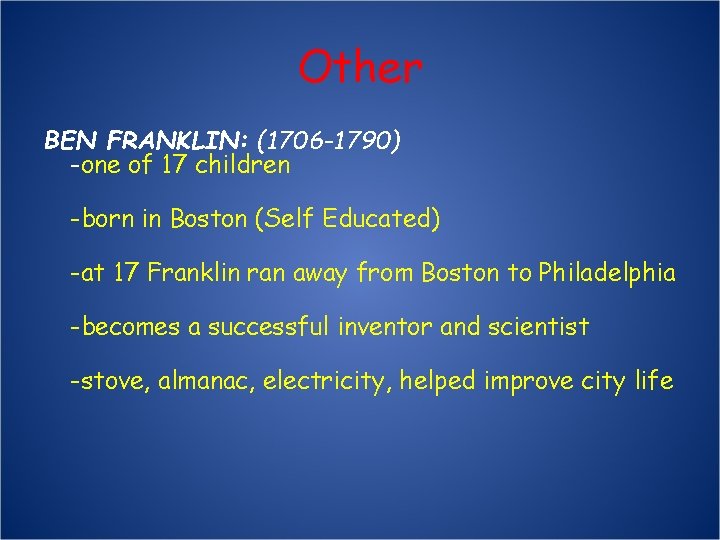 Other

BEN FRANKLIN: (1706-1790)
-one of 17 children

-born in Boston (Self Educated)

-at 17 Franklin ran away from Boston to Philadelphia

-becomes a successful inventor and scientist

-stove, almanac, electricity, helped improve city life